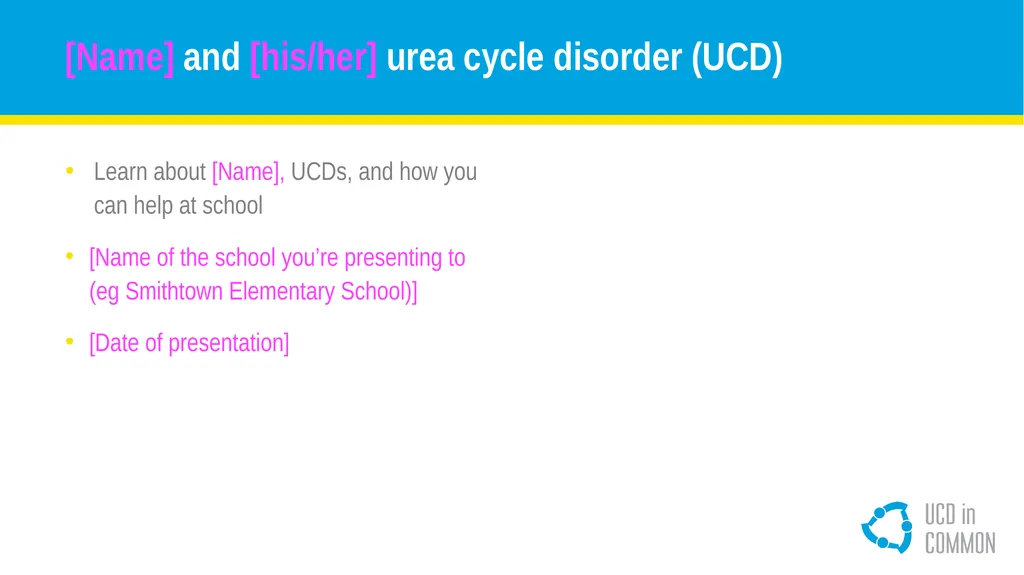 [Name] and [his/her] urea cycle disorder (UCD)

• Learn about [Name], UCDs, and how you can help at school

• [Name of the school you're presenting to (eg Smithtown Elementary School)]

• [Date of presentation]

UCD in COMMON